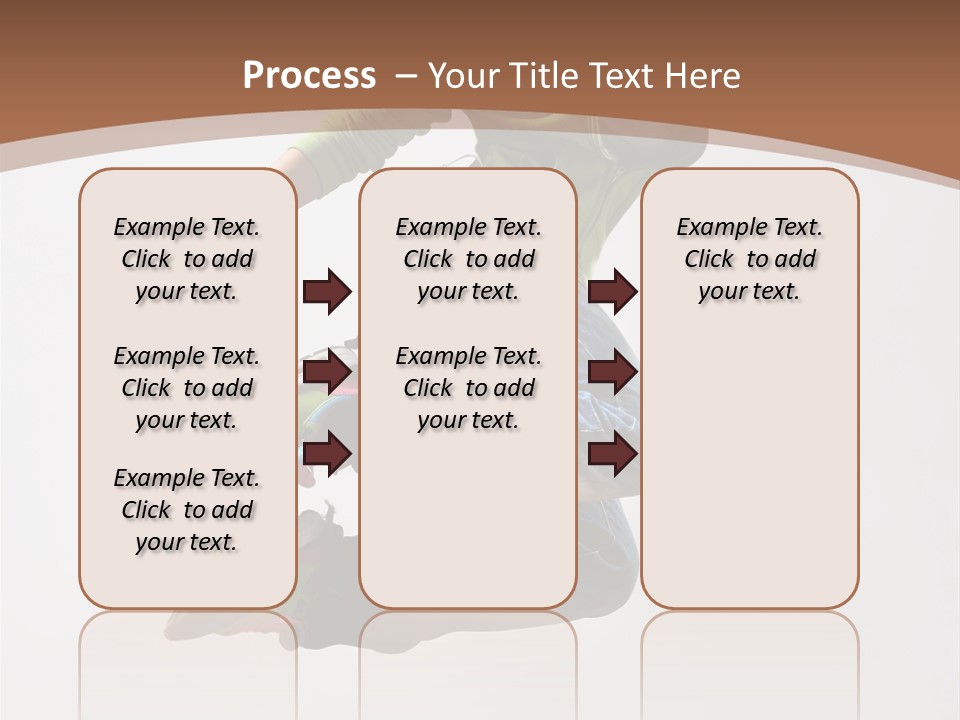 Process – Your Title Text Here

Example Text. Click to add your text.

Example Text. Click to add your text.

Example Text. Click to add your text.

Example Text. Click to add your text.

Example Text. Click to add your text.

Example Text. Click to add your text.